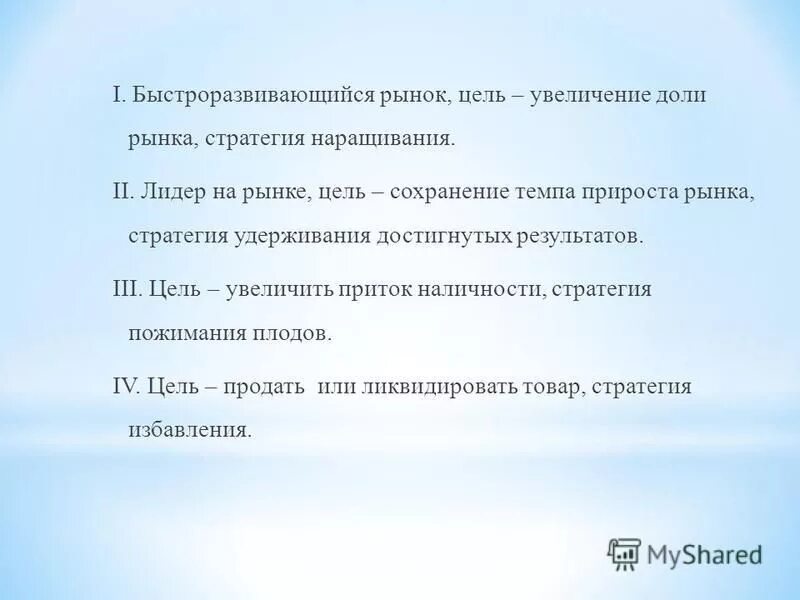 I. Быстроразвивающийся рынок, цель – увеличение доли рынка, стратегия наращивания.

II. Лидер на рынке, цель – сохранение темпа прироста рынка, стратегия удерживания достигнутых результатов.

III. Цель – увеличить приток наличности, стратегия пожимания плодов.

IV. Цель – продать или ликвидировать товар, стратегия избавления.

MyShared